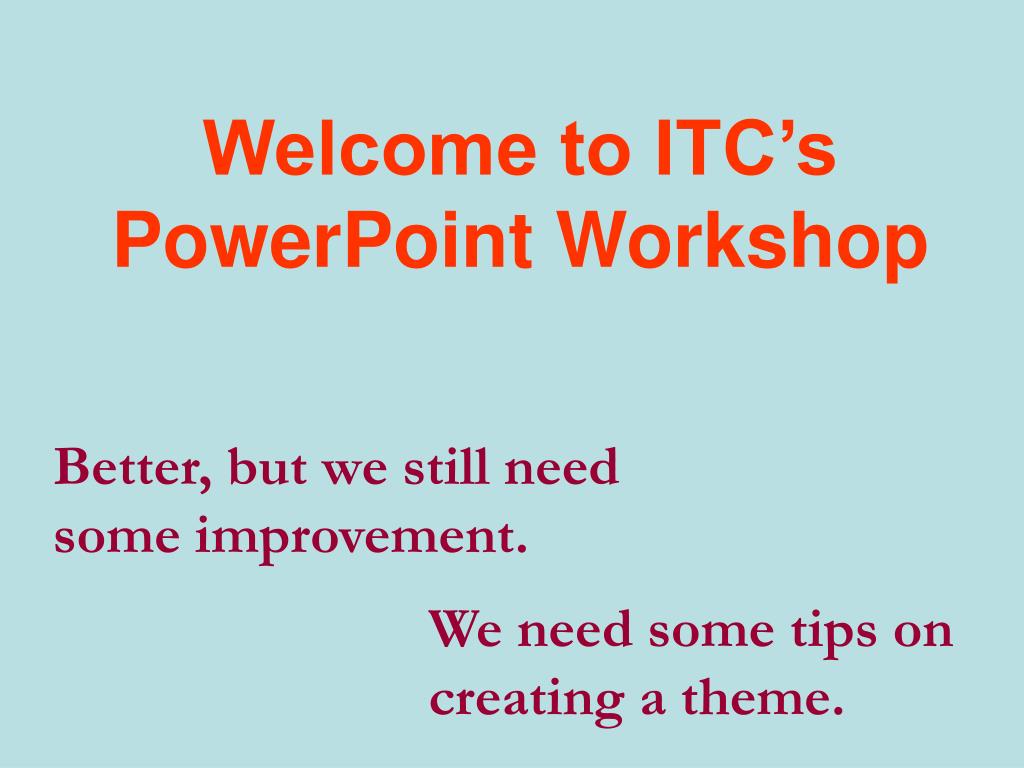 Welcome to ITC’s PowerPoint Workshop

Better, but we still need some improvement.

We need some tips on creating a theme.